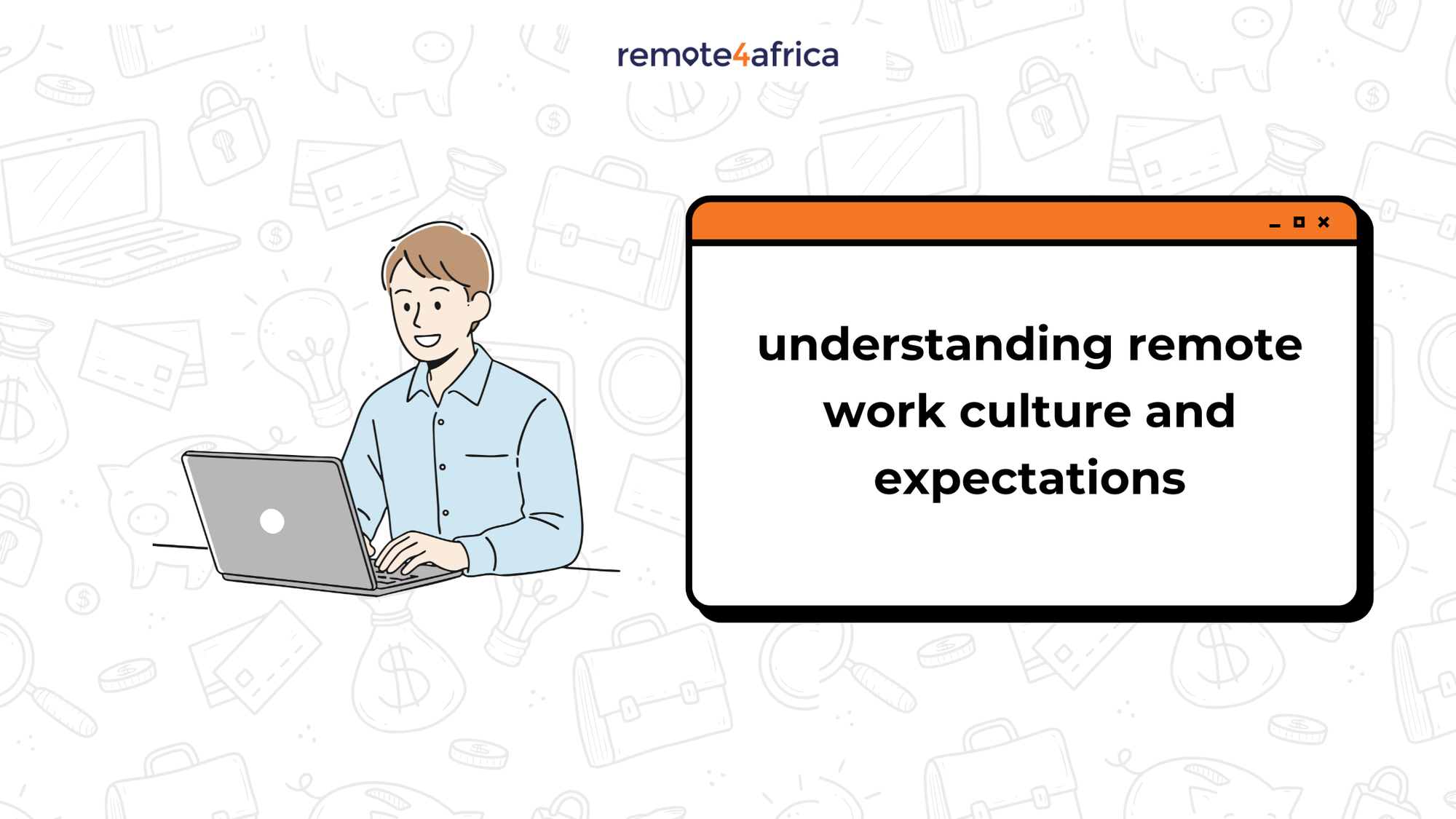 remote4africa

understanding remote work culture and expectations